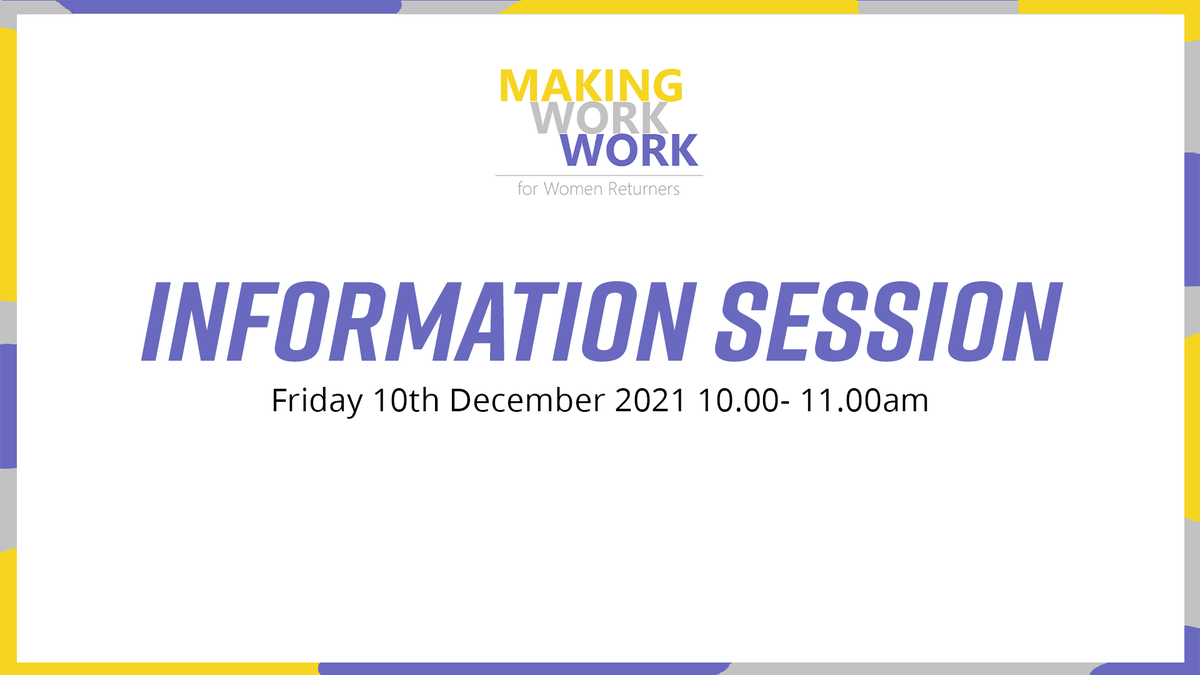 MAKING
WORK
WORK
for Women Returners

INFORMATION SESSION

Friday 10th December 2021 10.00- 11.00am